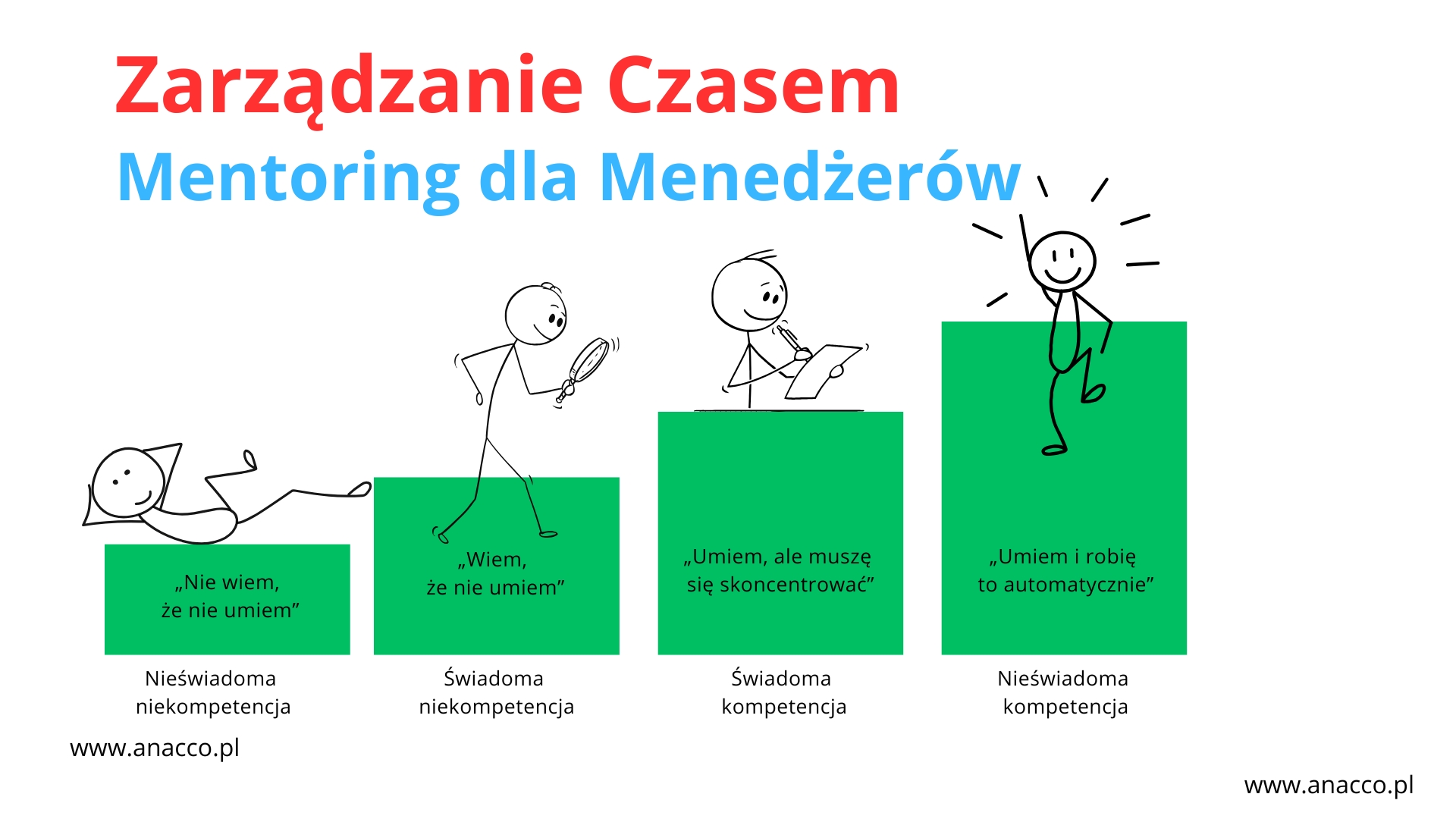 Zarządzanie Czasem
Mentoring dla Menedżerów

„Nie wiem, że nie umiem”

„Wiem, że nie umiem”

„Umiem, ale muszę się skoncentrować”

„Umiem i robię to automatycznie”

Nieświadoma niekompetencja

Świadoma niekompetencja

Świadoma kompetencja

Nieświadoma kompetencja

www.anacco.pl

www.anacco.pl